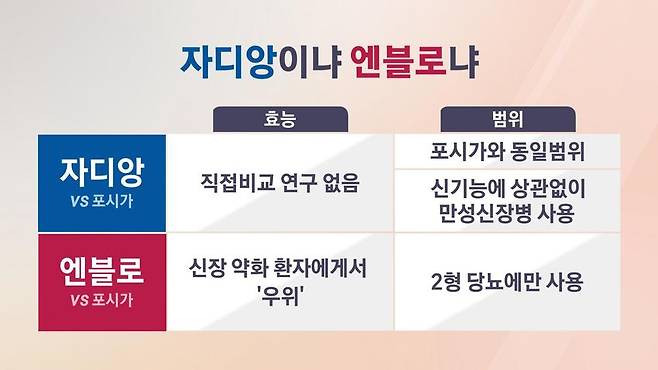 자디앙이냐 엔블로냐

| | 효능 | 범위 |
|---|---|---|
| 자디앙 VS 포시가 | 직접비교 연구 없음 | 포시가와 동일범위 |
| | | 신기능에 상관없이 만성신장병 사용 |
| 엔블로 VS 포시가 | 신장 약화 환자에게서 '우위' | 2형 당뇨에만 사용 |